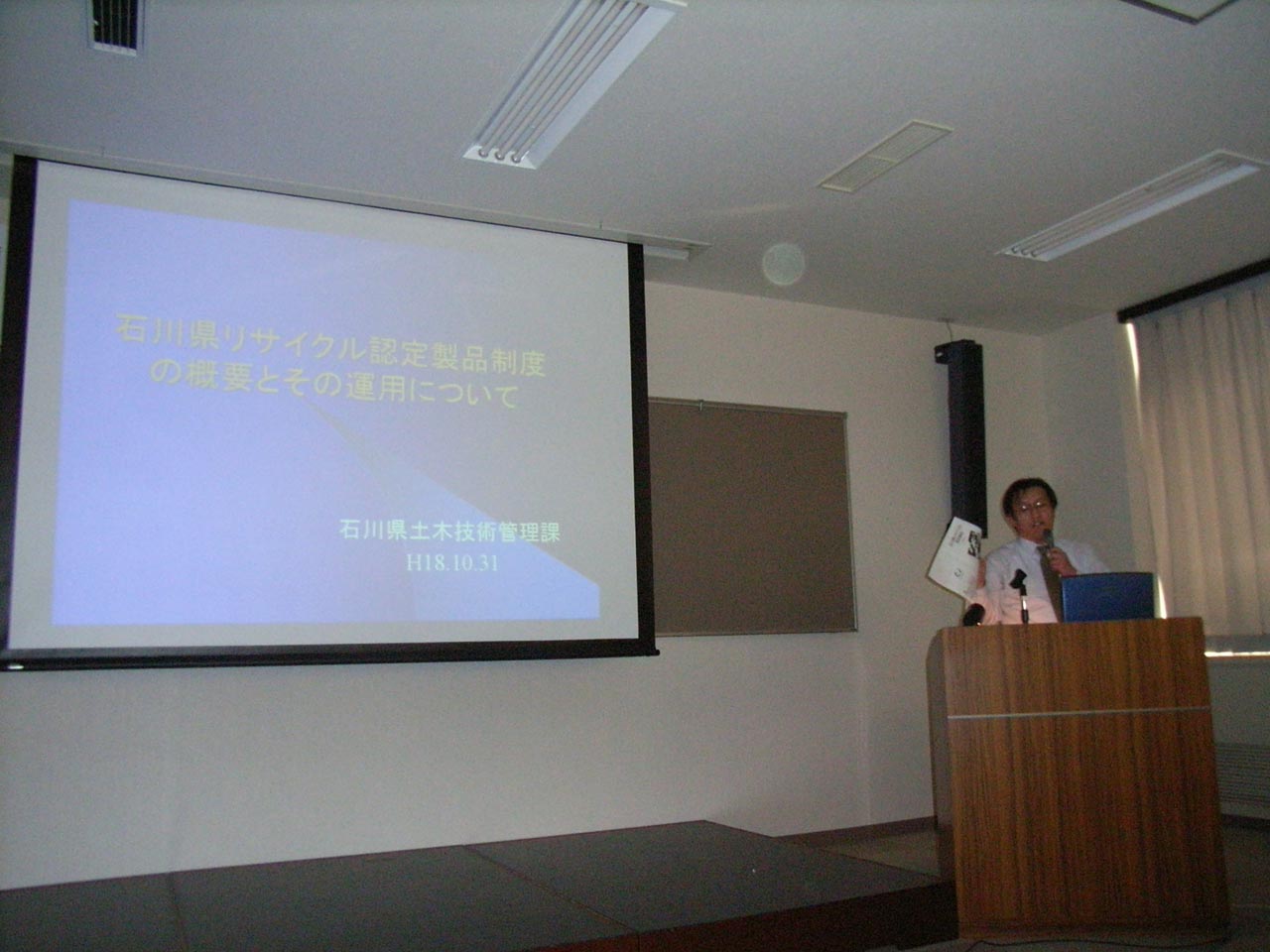 石川県リサイクル認定製品制度の概要とその運用について

石川県土木技術管理課
H18.10.31